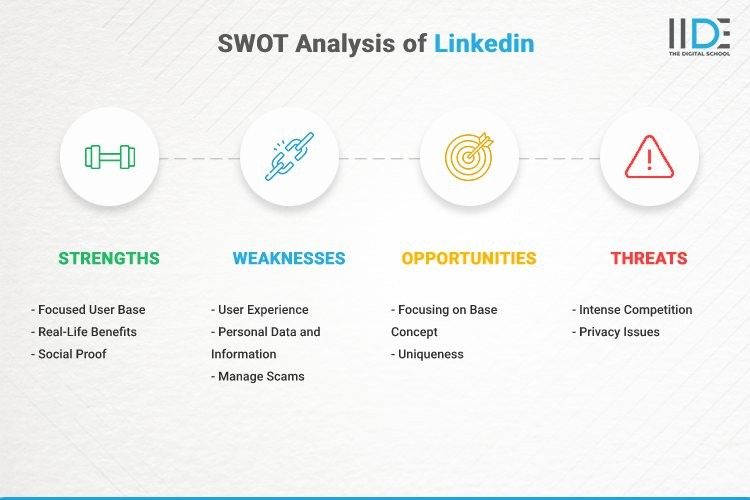 SWOT Analysis of Linkedin

IIDE
THE DIGITAL SCHOOL

STRENGTHS

- Focused User Base
- Real-Life Benefits
- Social Proof

WEAKNESSES

- User Experience
- Personal Data and Information
- Manage Scams

OPPORTUNITIES

- Focusing on Base Concept
- Uniqueness

THREATS

- Intense Competition
- Privacy Issues